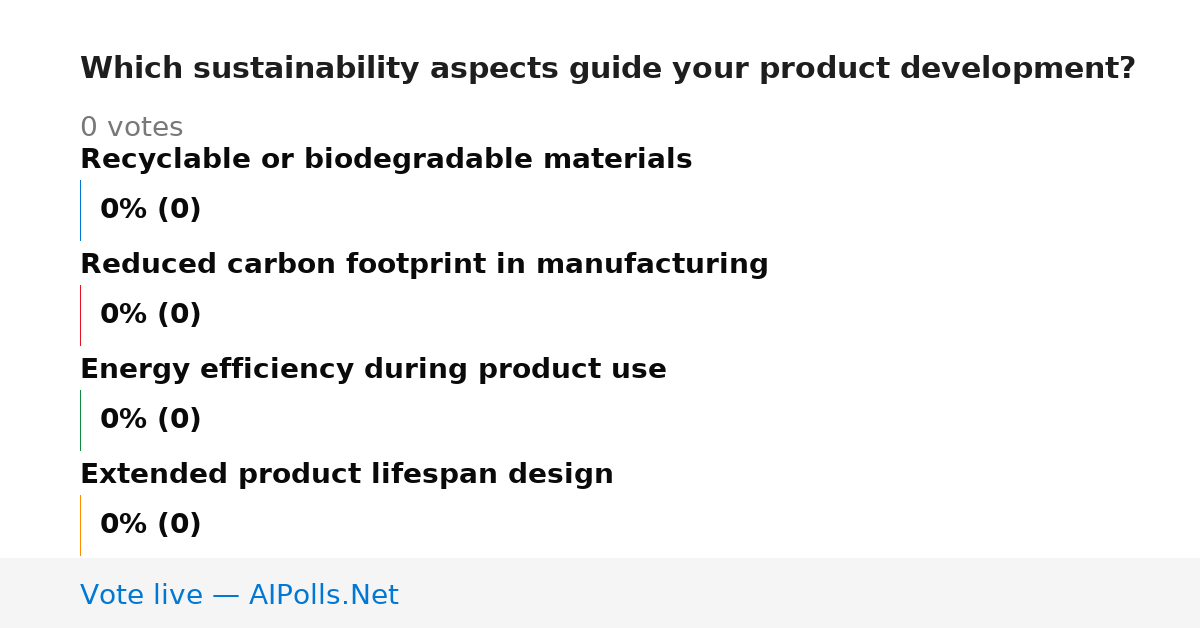 Which sustainability aspects guide your product development?

0 votes

Recyclable or biodegradable materials

0% (0)

Reduced carbon footprint in manufacturing

0% (0)

Energy efficiency during product use

0% (0)

Extended product lifespan design

0% (0)

Vote live — AIPolls.Net